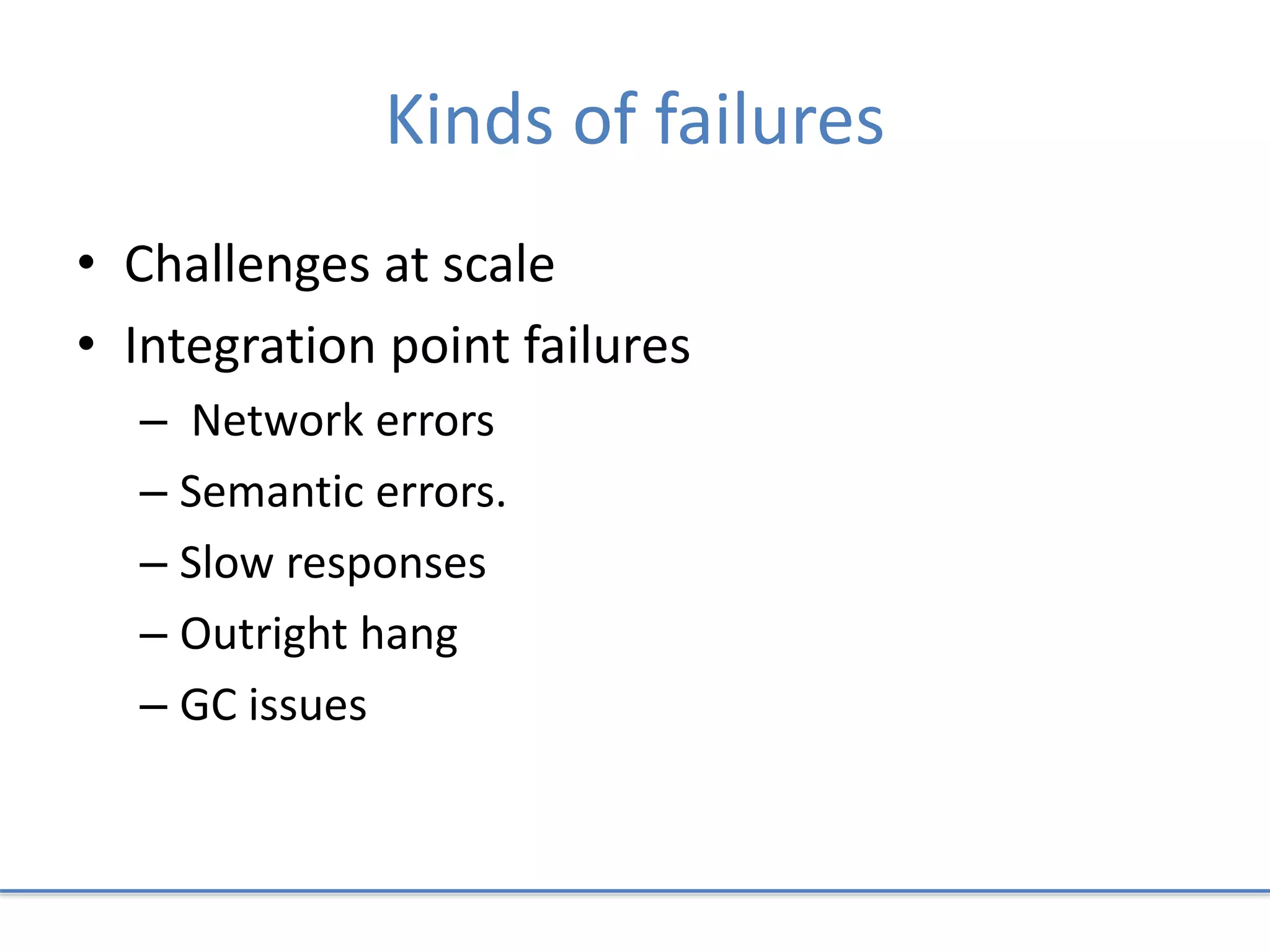 Kinds of failures

• Challenges at scale
• Integration point failures
– Network errors
– Semantic errors.
– Slow responses
– Outright hang
– GC issues